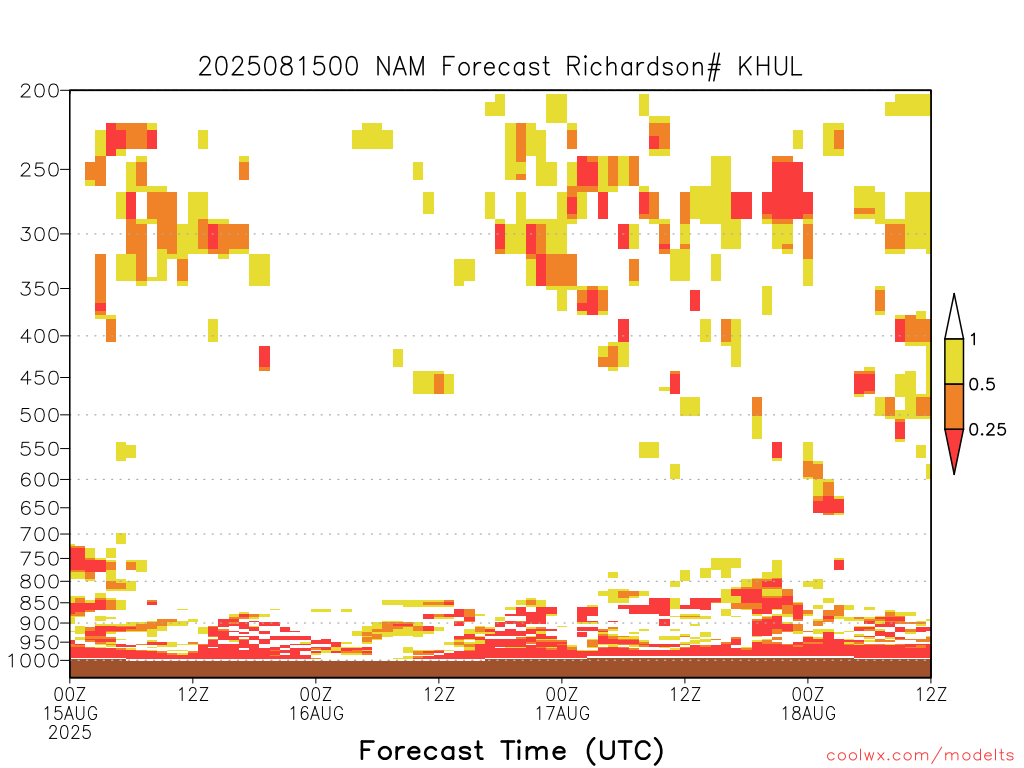 2025081500 NAM Forecast Richardson# KHUL

200
250
300
350
400
450
500
550
600
650
700
750
800
850
900
950
1000

1
0.5
0.25

00Z 15AUG 2025
12Z
00Z 16AUG
12Z
00Z 17AUG
12Z
00Z 18AUG
12Z

Forecast Time (UTC)

coolwx.com/modelts